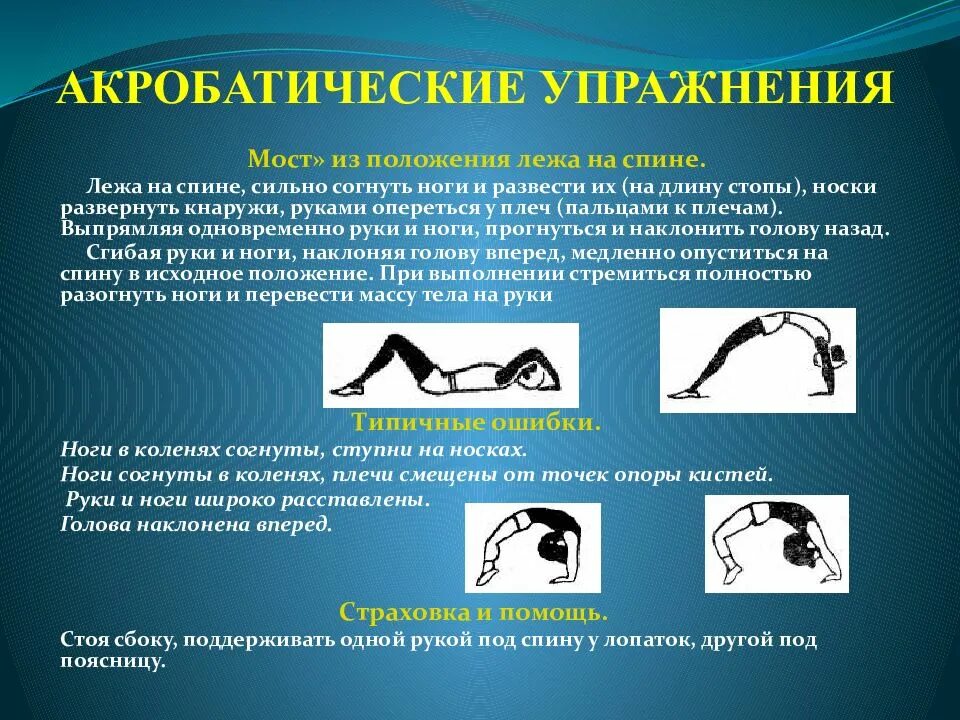 АКРОБАТИЧЕСКИЕ УПРАЖНЕНИЯ

Мост» из положения лежа на спине.

Лежа на спине, сильно согнуть ноги и развести их (на длину стопы), носки развернуть кнаружи, руками опереться у плеч (пальцами к плечам). Выпрямляя одновременно руки и ноги, прогнуться и наклонить голову назад.

Сгибая руки и ноги, наклоняя голову вперед, медленно опуститься на спину в исходное положение. При выполнении стремиться полностью разогнуть ноги и перевести массу тела на руки

Типичные ошибки.

Ноги в коленях согнуты, ступни на носках.

Ноги согнуты в коленях, плечи смещены от точек опоры кистей.

Руки и ноги широко расставлены.

Голова наклонена вперед.

Страховка и помощь.

Стоя сбоку, поддерживать одной рукой под спину у лопаток, другой под поясницу.